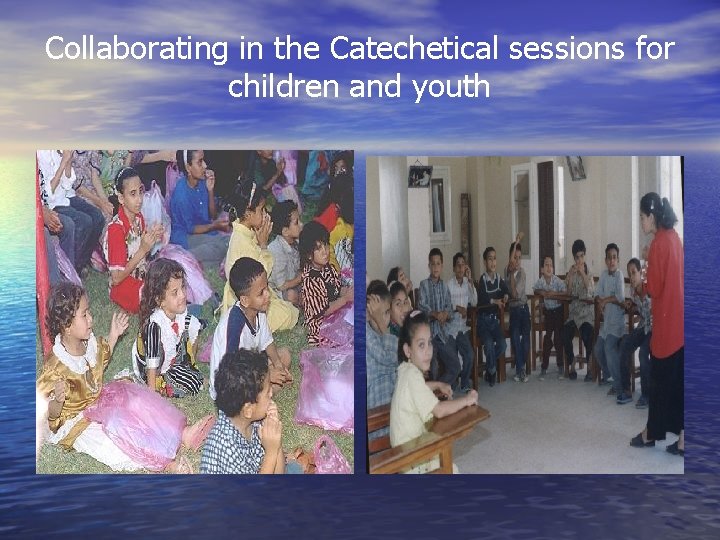 Collaborating in the Catechetical sessions for children and youth